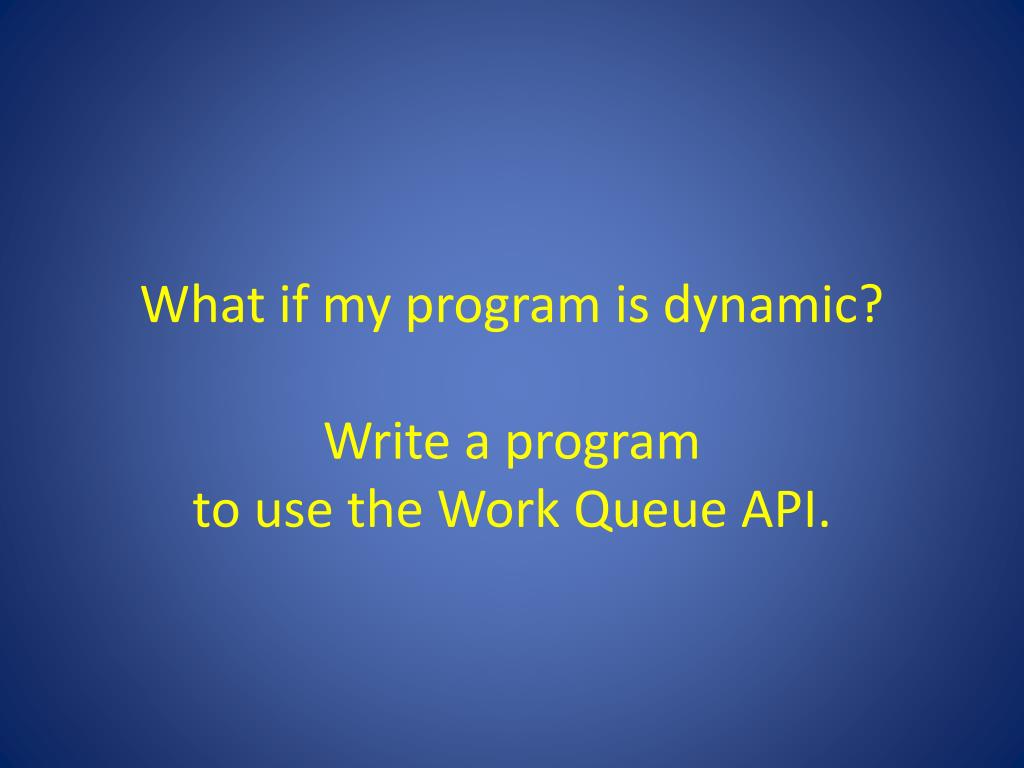 What if my program is dynamic?

Write a program
to use the Work Queue API.